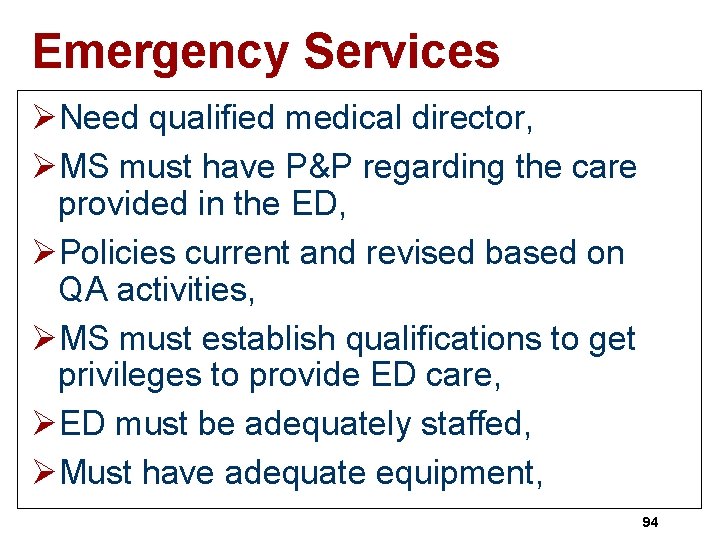 Emergency Services

➢Need qualified medical director,

➢MS must have P&P regarding the care provided in the ED,

➢Policies current and revised based on QA activities,

➢MS must establish qualifications to get privileges to provide ED care,

➢ED must be adequately staffed,

➢Must have adequate equipment,

94